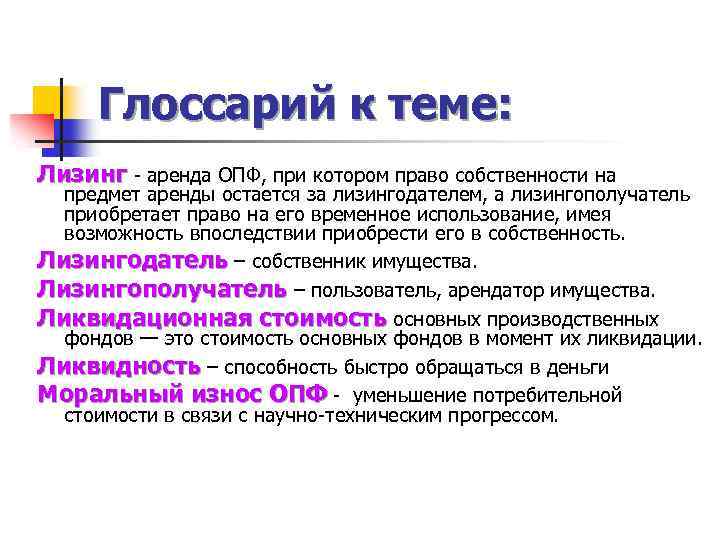 Глоссарий к теме:

Лизинг - аренда ОПФ, при котором право собственности на предмет аренды остается за лизингодателем, а лизингополучатель приобретает право на его временное использование, имея возможность впоследствии приобрести его в собственность.

Лизингодатель – собственник имущества.

Лизингополучатель – пользователь, арендатор имущества.

Ликвидационная стоимость основных производственных фондов — это стоимость основных фондов в момент их ликвидации.

Ликвидность – способность быстро обращаться в деньги

Моральный износ ОПФ - уменьшение потребительной стоимости в связи с научно-техническим прогрессом.